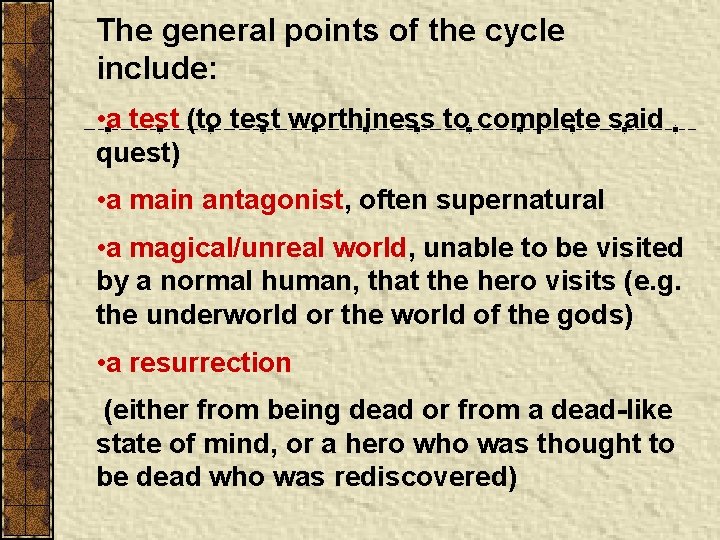 The general points of the cycle include:

•a test (to test worthiness to complete said quest)

•a main antagonist, often supernatural

•a magical/unreal world, unable to be visited by a normal human, that the hero visits (e.g. the underworld or the world of the gods)

•a resurrection

(either from being dead or from a dead-like state of mind, or a hero who was thought to be dead who was rediscovered)